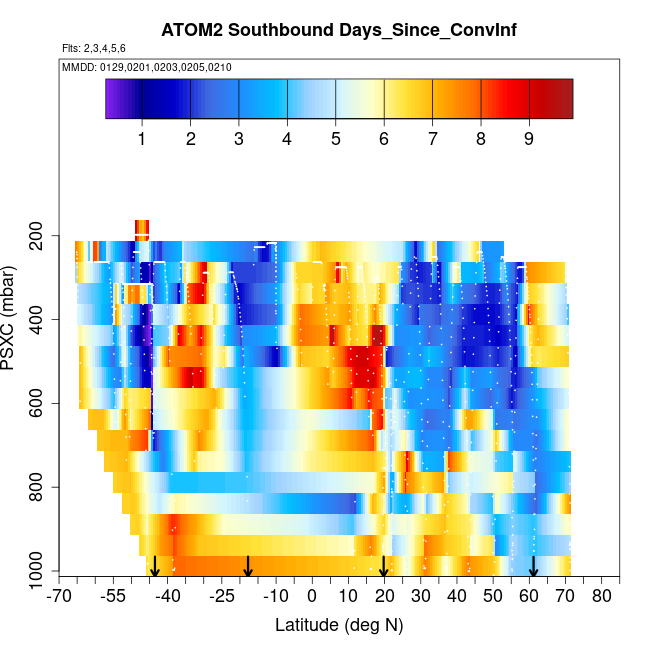 ATOM2 Southbound Days_Since_ConvInf

Flts: 2,3,4,5,6

MMDD: 0129,0201,0203,0205,0210

1 2 3 4 5 6 7 8 9

PSXC (mbar)

200
400
600
800
1000

-70 -55 -40 -25 -10 0 10 20 30 40 50 60 70 80

Latitude (deg N)